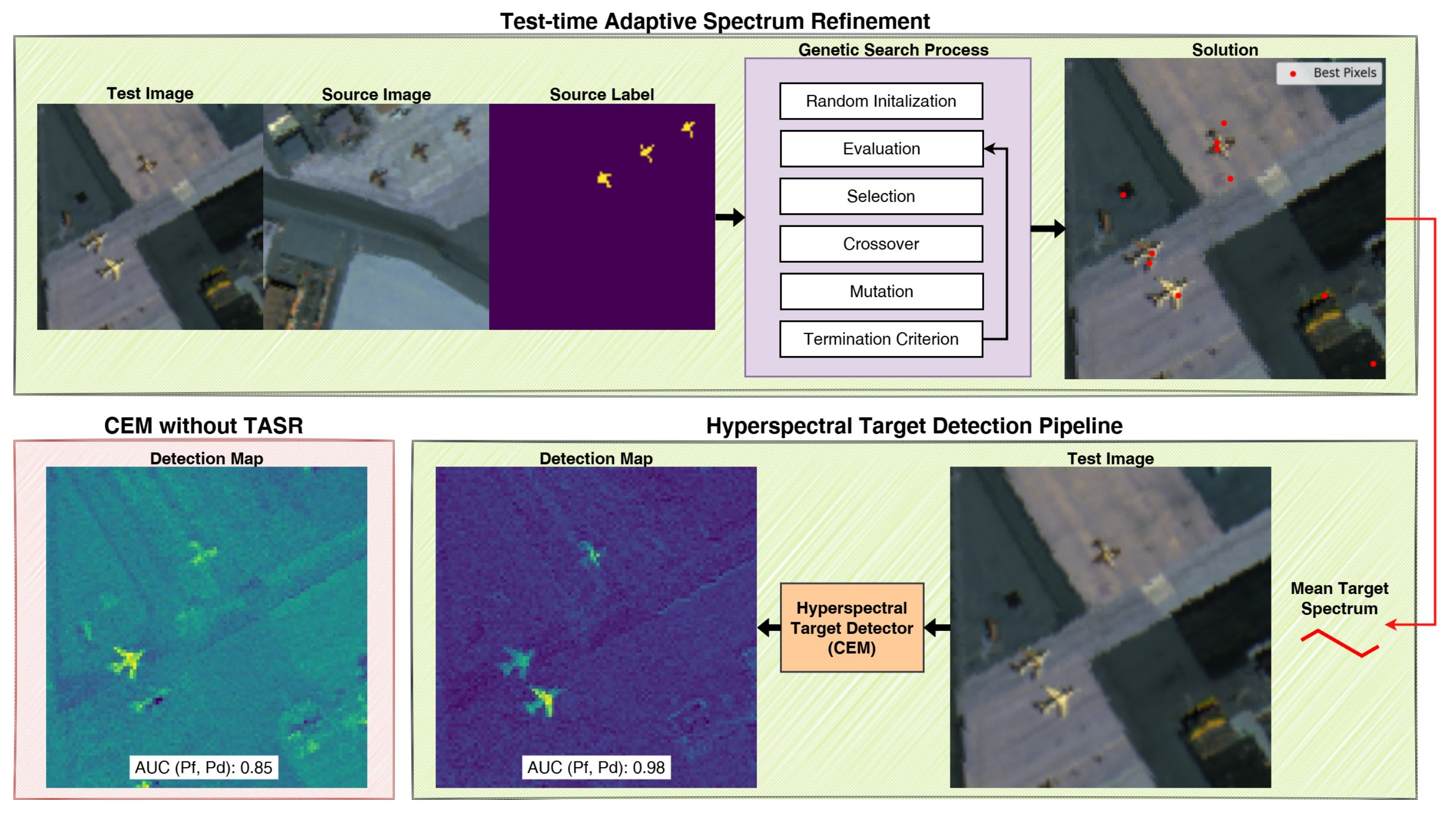 Test-time Adaptive Spectrum Refinement

Test Image

Source Image

Source Label

Genetic Search Process

Random Initalization

Evaluation

Selection

Crossover

Mutation

Termination Criterion

Solution

Best Pixels

CEM without TASR

Detection Map

AUC (Pf, Pd): 0.85

Hyperspectral Target Detection Pipeline

Detection Map

AUC (Pf, Pd): 0.98

Hyperspectral Target Detector (CEM)

Test Image

Mean Target Spectrum